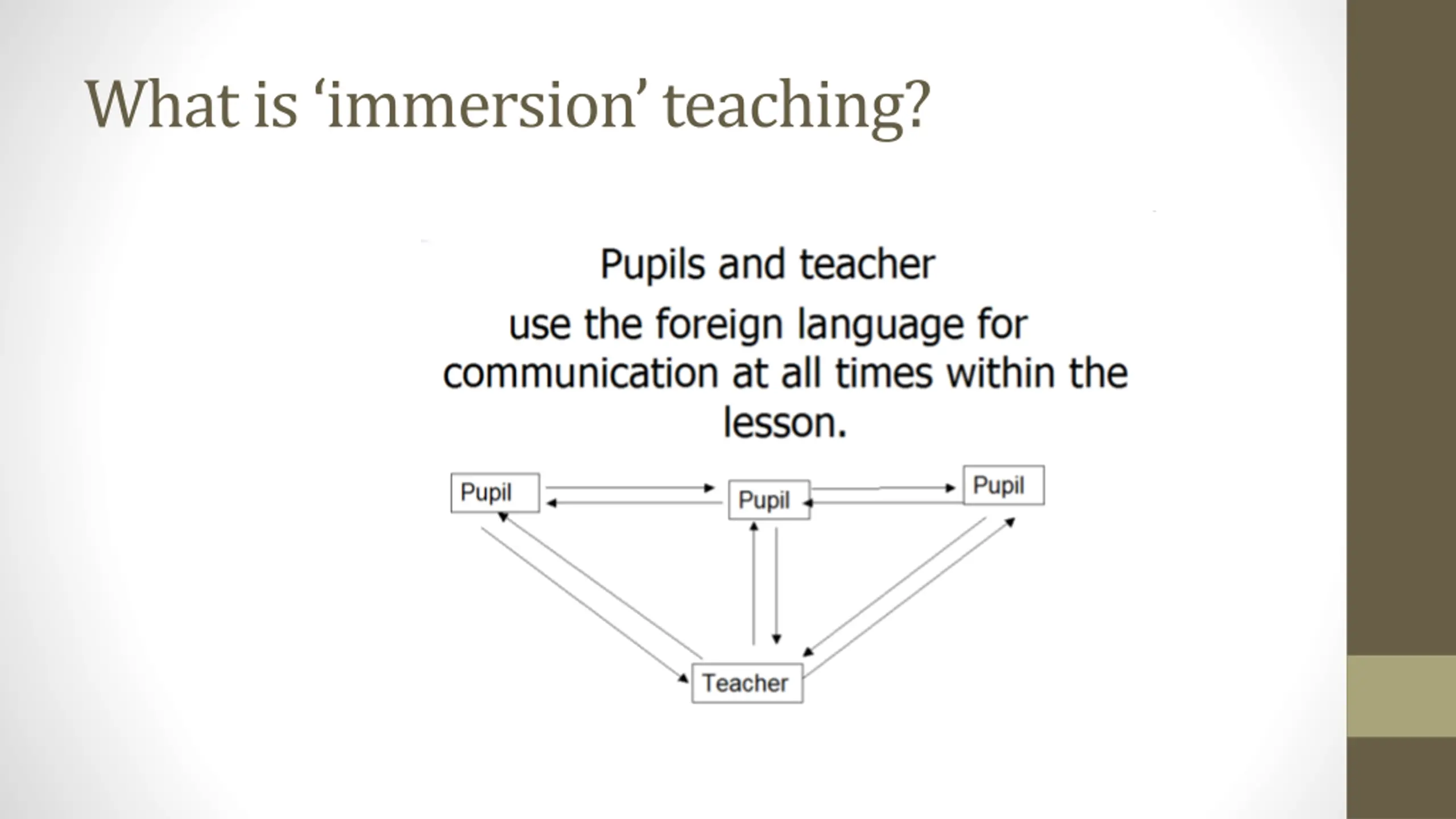 What is ‘immersion’ teaching?

Pupils and teacher

use the foreign language for communication at all times within the lesson.

Pupil

Pupil

Pupil

Teacher